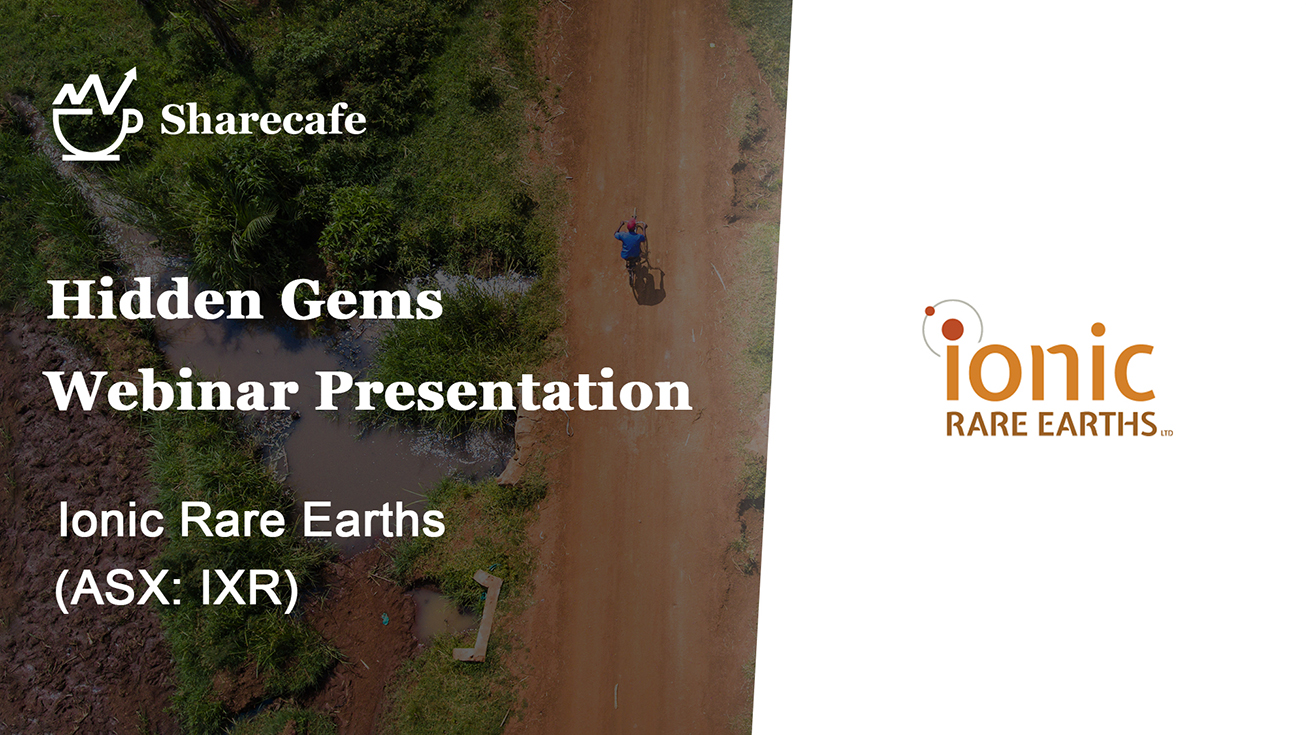 Sharecafe

Hidden Gems
Webinar Presentation

Ionic Rare Earths
(ASX: IXR)

ionic
RARE EARTHS LTD